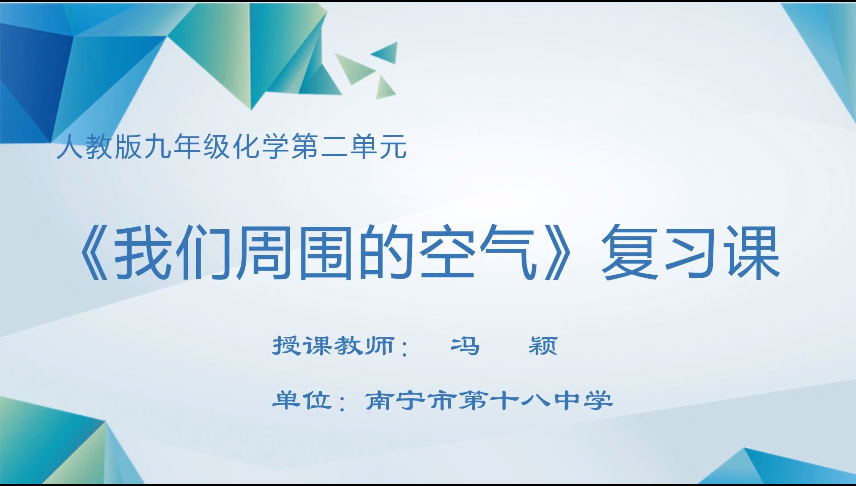 人教版九年级化学第二单元

《我们周围的空气》复习课

授课教师： 冯 颖

单位：南宁市第十八中学